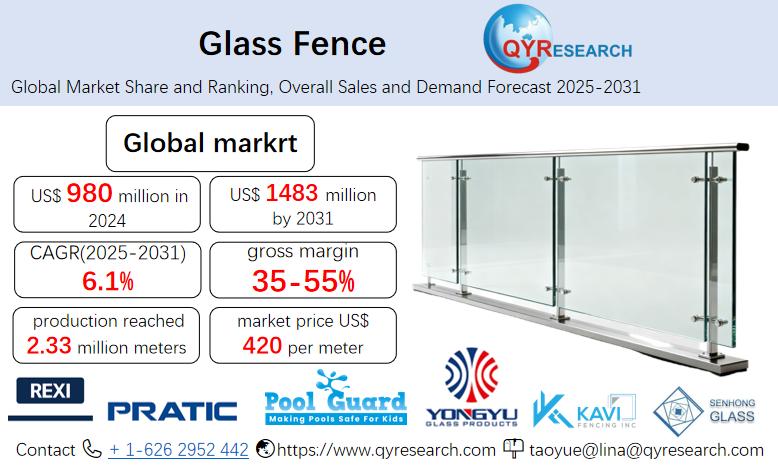 Glass Fence

QYRESEARCH

Global Market Share and Ranking, Overall Sales and Demand Forecast 2025-2031

Global markrt

US$ 980 million in 2024

US$ 1483 million by 2031

CAGR(2025-2031) 6.1%

gross margin 35-55%

production reached 2.33 million meters

market price US$ 420 per meter

REXI

PRATIC

Pool Guard
Making Pools Safe For Kids

YONGYU GLASS PRODUCTS

KAVI FENCING INC

SENHONG GLASS

Contact + 1-626 2952 442 https://www.qyresearch.com taoyue@lina@qyresearch.com